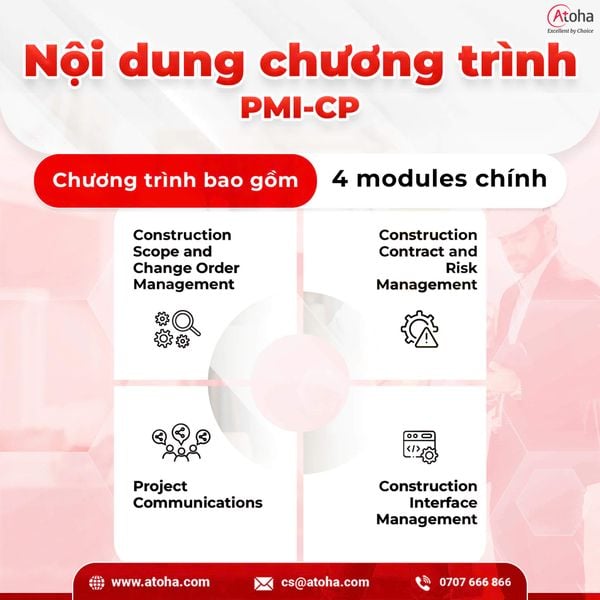 Atoha
Excellent by Choice

Nội dung chương trình
PMI-CP

Chương trình bao gồm 4 modules chính

Construction Scope and Change Order Management

Construction Contract and Risk Management

Project Communications

Construction Interface Management

www.atoha.com cs@atoha.com 0707 666 866